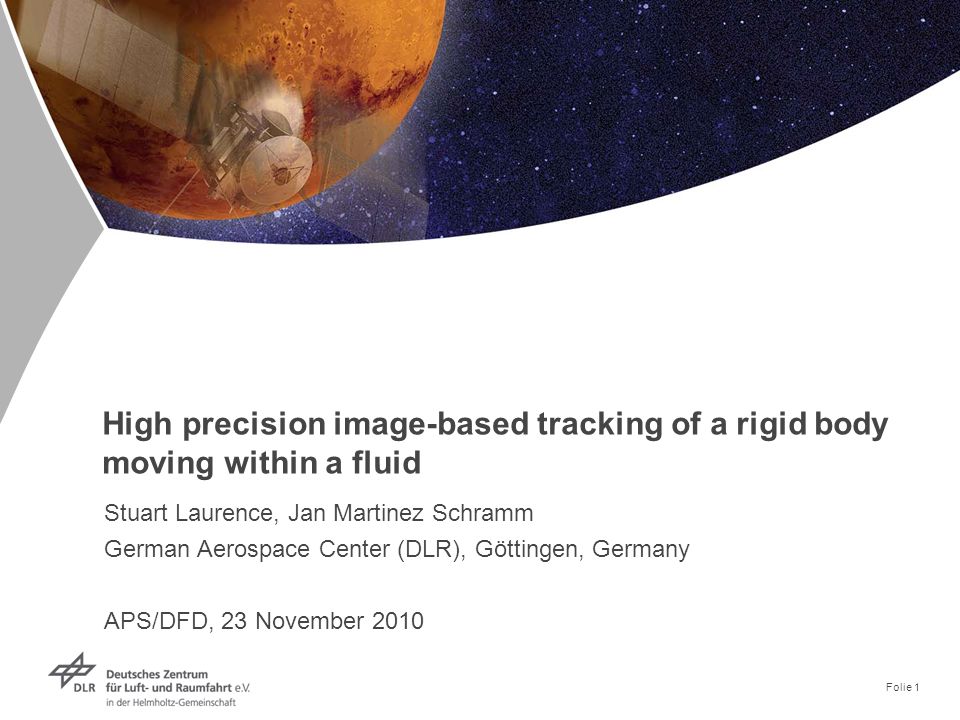 High precision image-based tracking of a rigid body moving within a fluid

Stuart Laurence, Jan Martinez Schramm

German Aerospace Center (DLR), Göttingen, Germany

APS/DFD, 23 November 2010

DLR Deutsches Zentrum für Luft- und Raumfahrt e.V. in der Helmholtz-Gemeinschaft

Folie 1